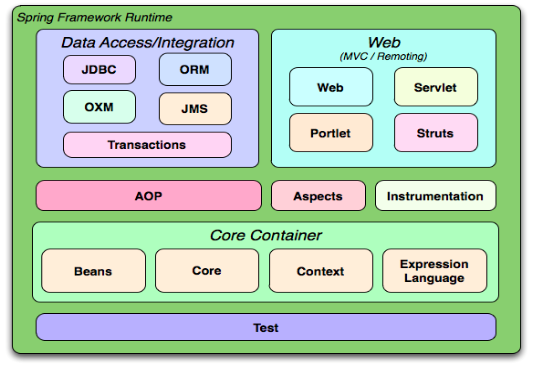 Spring Framework Runtime

Data Access/Integration

JDBC

ORM

OXM

JMS

Transactions

Web
(MVC / Remoting)

Web

Servlet

Portlet

Struts

AOP

Aspects

Instrumentation

Core Container

Beans

Core

Context

Expression Language

Test